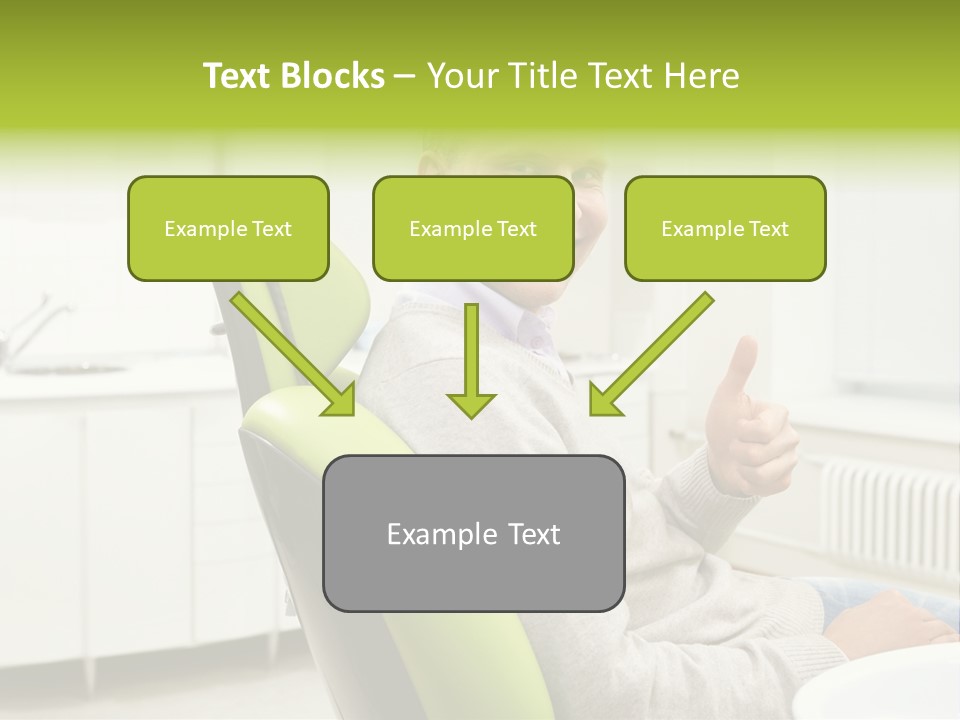 Text Blocks – Your Title Text Here

Example Text

Example Text

Example Text

Example Text